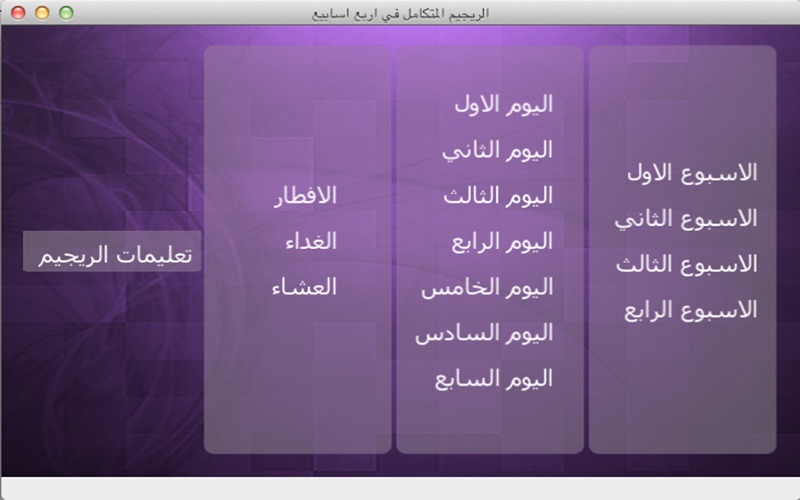 الريجيم المتكامل في اربع اسابيع

الاسبوع الاول
الاسبوع الثاني
الاسبوع الثالث
الاسبوع الرابع

اليوم الاول
اليوم الثاني
اليوم الثالث
اليوم الرابع
اليوم الخامس
اليوم السادس
اليوم السابع

الافطار
الغداء
العشاء

تعليمات الريجيم